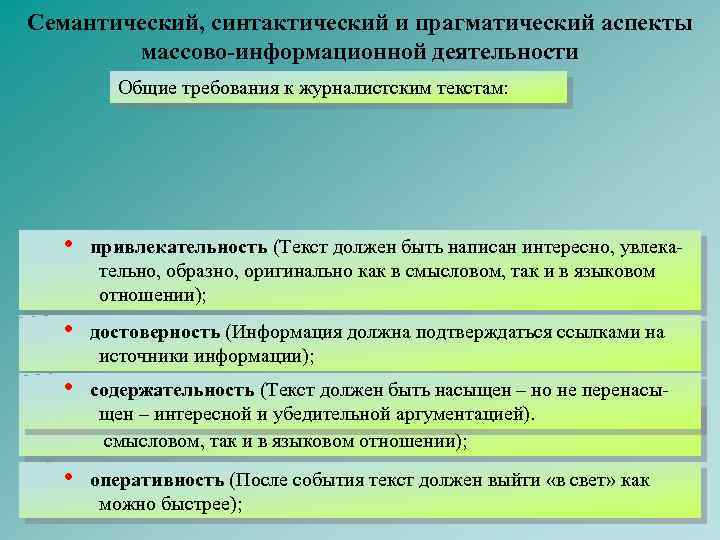 Семантический, синтактический и прагматический аспекты массово-информационной деятельности

Общие требования к журналистским текстам:

• привлекательность (Текст должен быть написан интересно, увлекательно, образно, оригинально как в смысловом, так и в языковом отношении);

• достоверность (Информация должна подтверждаться ссылками на источники информации);

• содержательность (Текст должен быть насыщен – но не перенасыщен – интересной и убедительной аргументацией).

смысловом, так и в языковом отношении);

• оперативность (После события текст должен выйти «в свет» как можно быстрее);